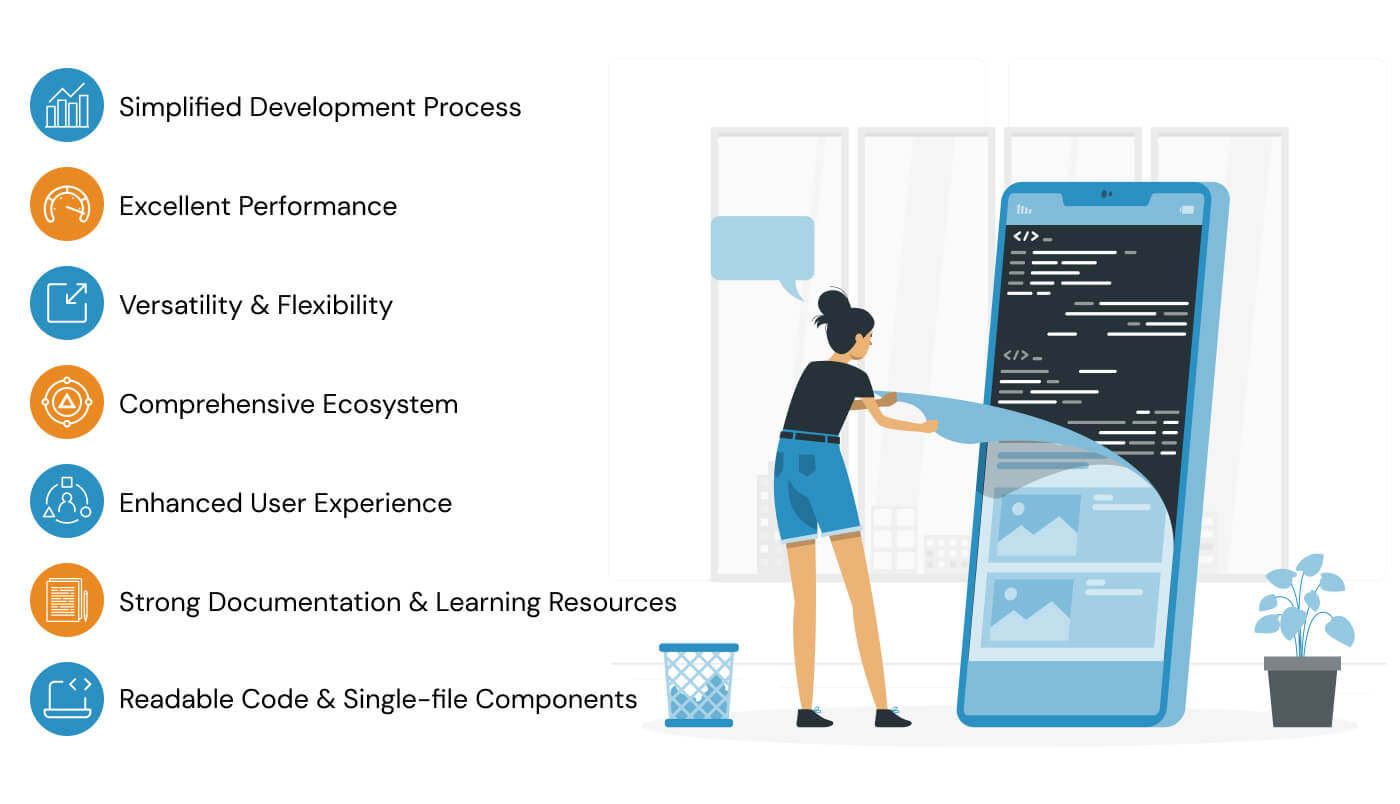 Simplified Development Process

Excellent Performance

Versatility & Flexibility

Comprehensive Ecosystem

Enhanced User Experience

Strong Documentation & Learning Resources

Readable Code & Single-file Components

</>

</>